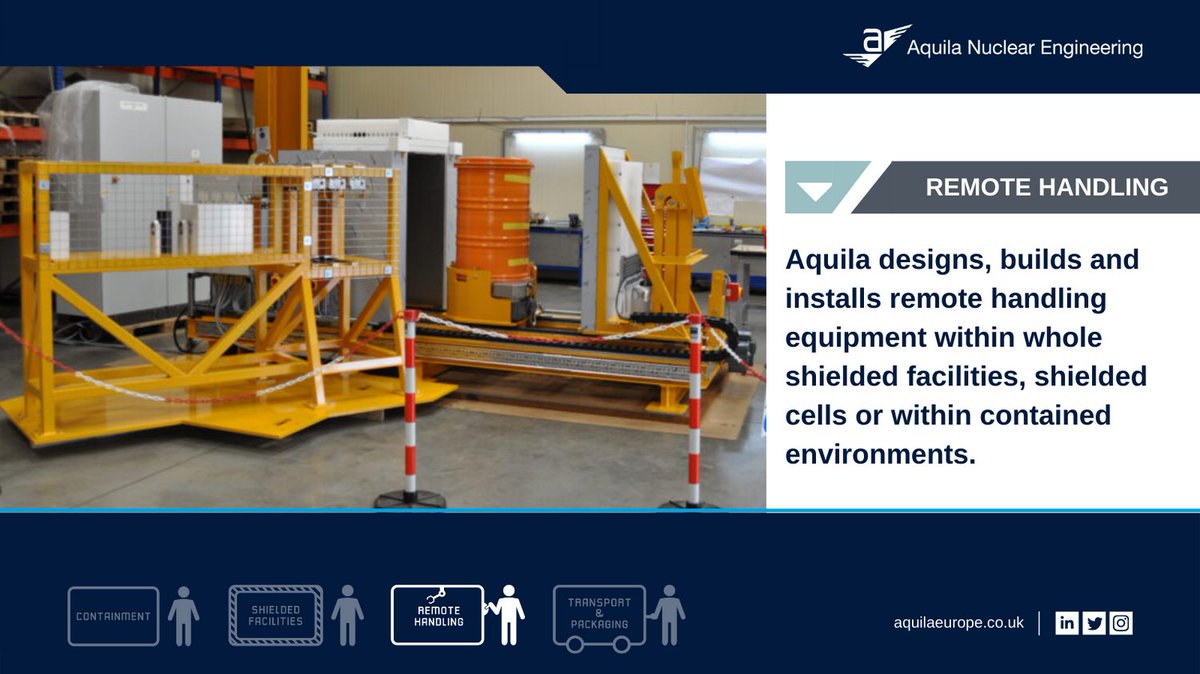 Aquila Nuclear Engineering

REMOTE HANDLING

Aquila designs, builds and installs remote handling equipment within whole shielded facilities, shielded cells or within contained environments.

CONTAINMENT

SHIELDED FACILITIES

REMOTE HANDLING

TRANSPORT & PACKAGING

aquilaeurope.co.uk